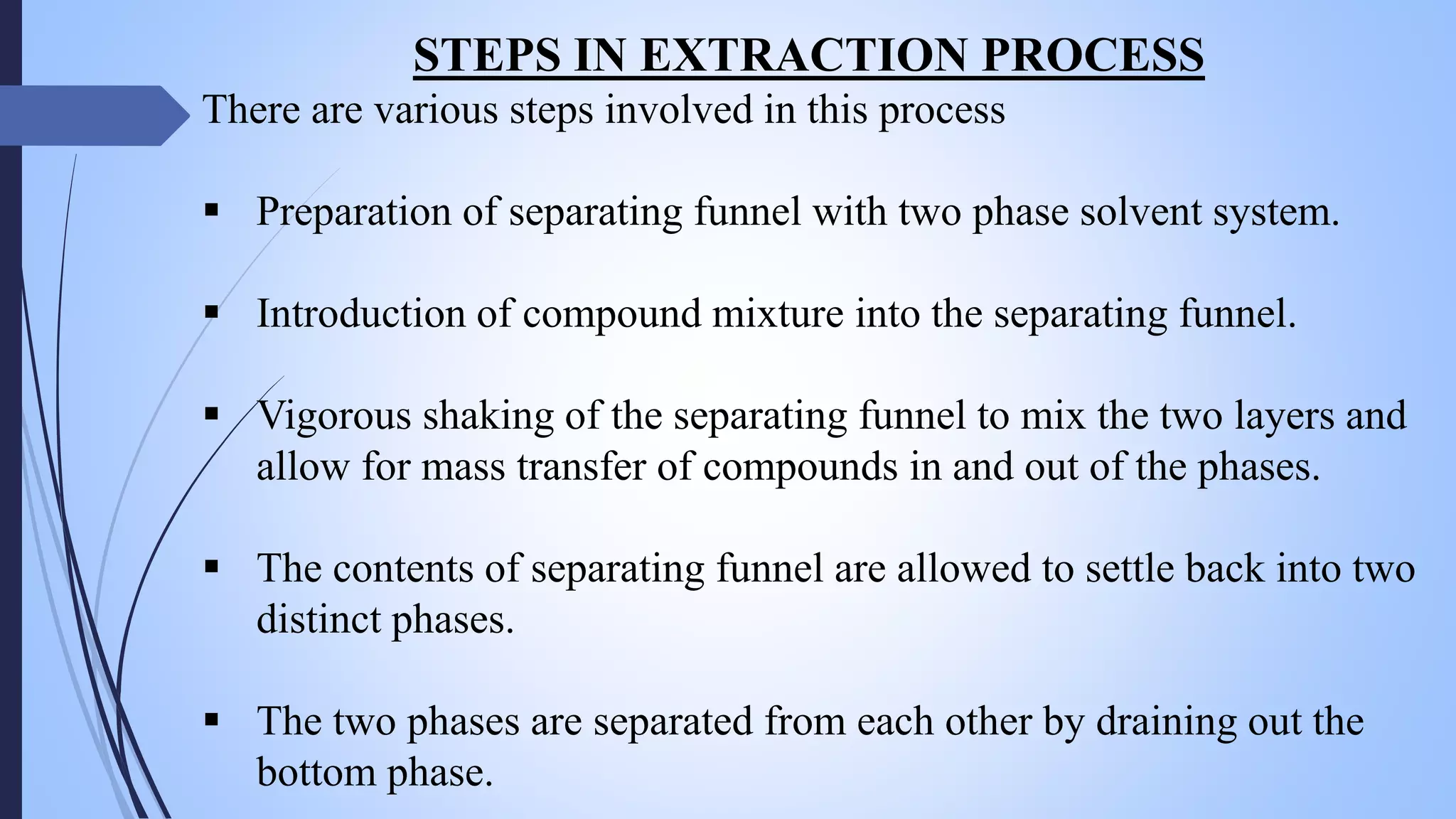 STEPS IN EXTRACTION PROCESS

There are various steps involved in this process

▪ Preparation of separating funnel with two phase solvent system.

▪ Introduction of compound mixture into the separating funnel.

▪ Vigorous shaking of the separating funnel to mix the two layers and allow for mass transfer of compounds in and out of the phases.

▪ The contents of separating funnel are allowed to settle back into two distinct phases.

▪ The two phases are separated from each other by draining out the bottom phase.